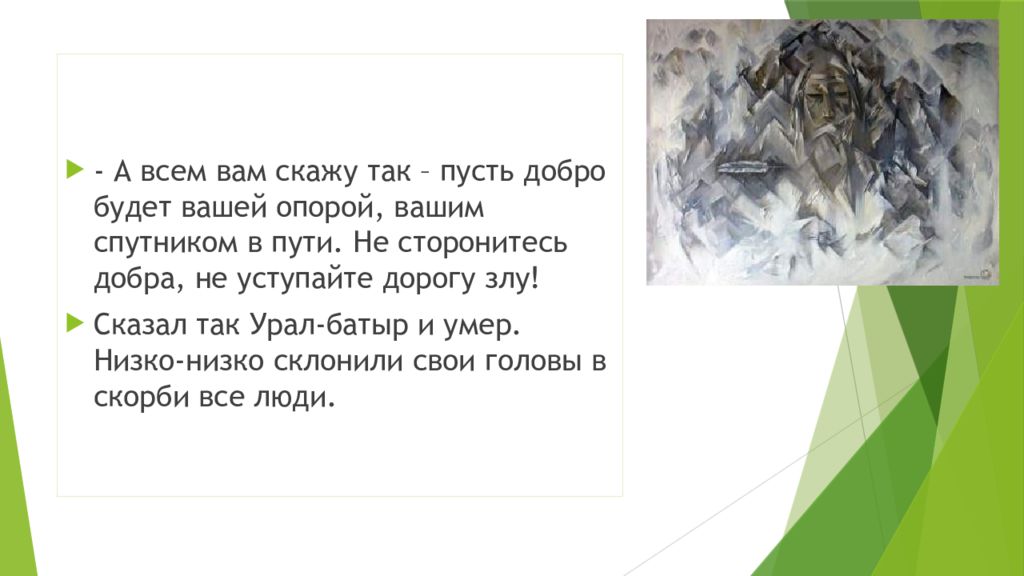 - А всем вам скажу так – пусть добро будет вашей опорой, вашим спутником в пути. Не сторонитесь добра, не уступайте дорогу злу!

Сказал так Урал-батыр и умер. Низко-низко склонили свои головы в скорби все люди.